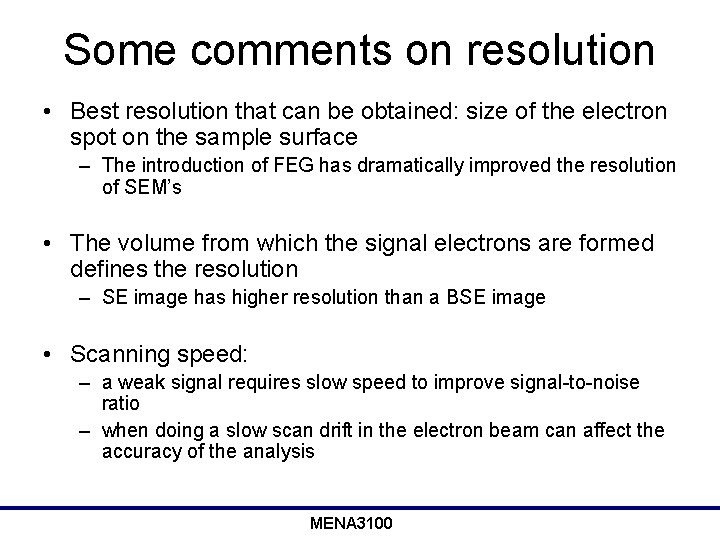 Some comments on resolution

• Best resolution that can be obtained: size of the electron spot on the sample surface
– The introduction of FEG has dramatically improved the resolution of SEM's

• The volume from which the signal electrons are formed defines the resolution
– SE image has higher resolution than a BSE image

• Scanning speed:
– a weak signal requires slow speed to improve signal-to-noise ratio
– when doing a slow scan drift in the electron beam can affect the accuracy of the analysis

MENA3100